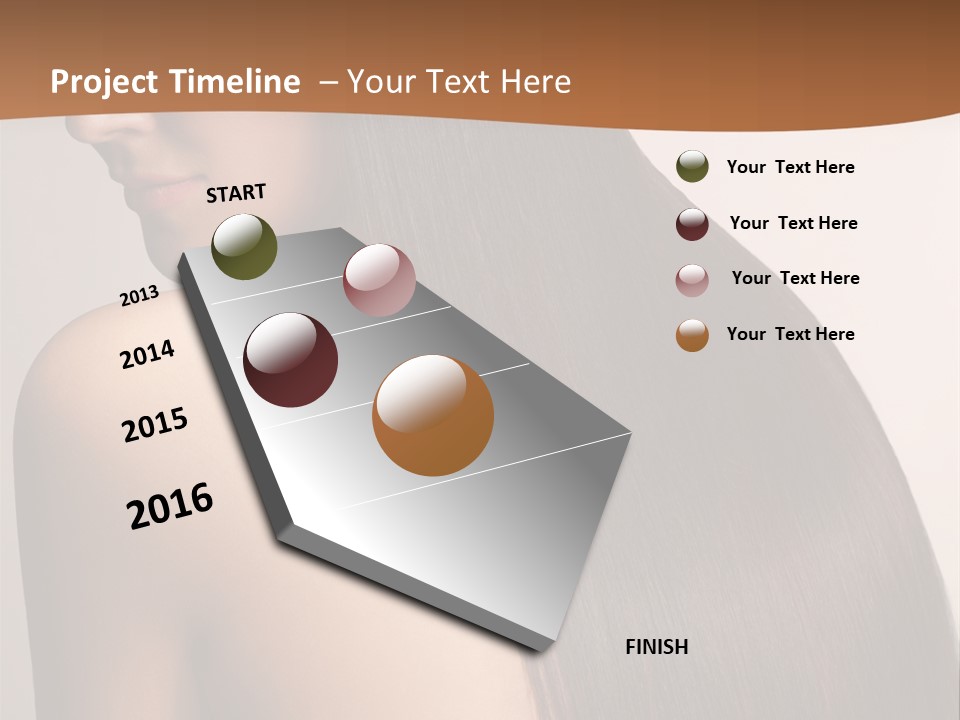 Project Timeline – Your Text Here

START

2013

2014

2015

2016

FINISH

Your Text Here

Your Text Here

Your Text Here

Your Text Here